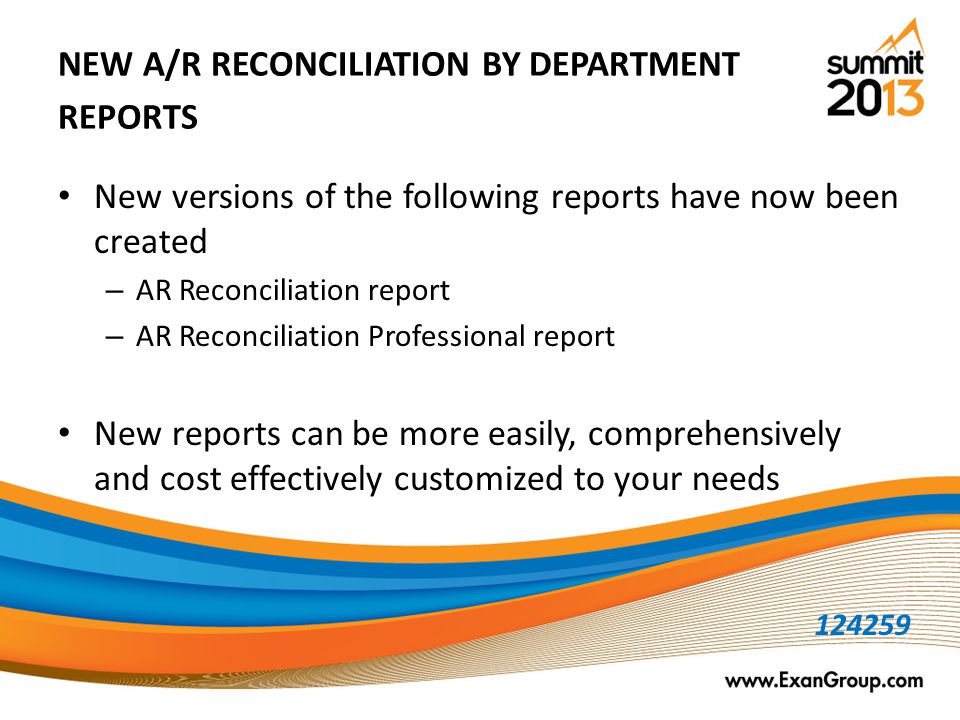 NEW A/R RECONCILIATION BY DEPARTMENT REPORTS

summit 2013

• New versions of the following reports have now been created
– AR Reconciliation report
– AR Reconciliation Professional report

• New reports can be more easily, comprehensively and cost effectively customized to your needs

124259

www.ExanGroup.com